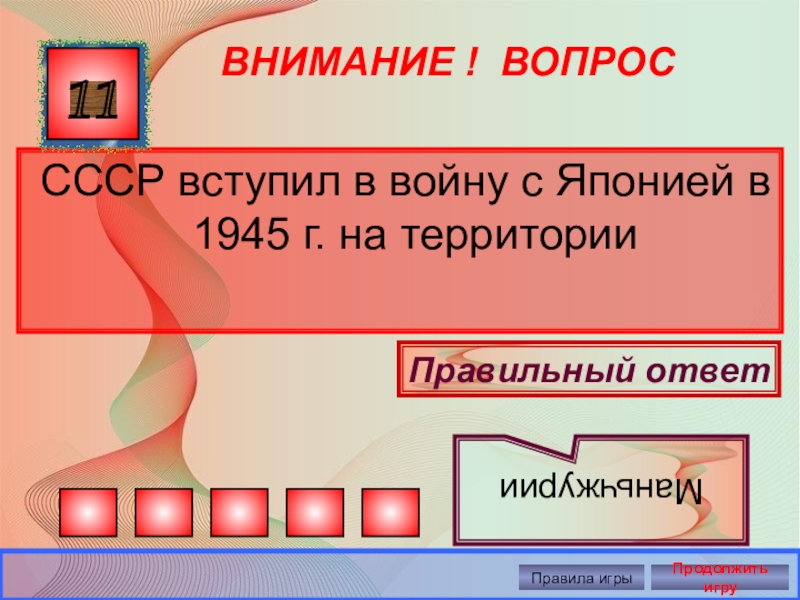 11

ВНИМАНИЕ ! ВОПРОС

СССР вступил в войну с Японией в 1945 г. на территории

Правильный ответ

Маньчжурии

Правила игры

Продолжить игру